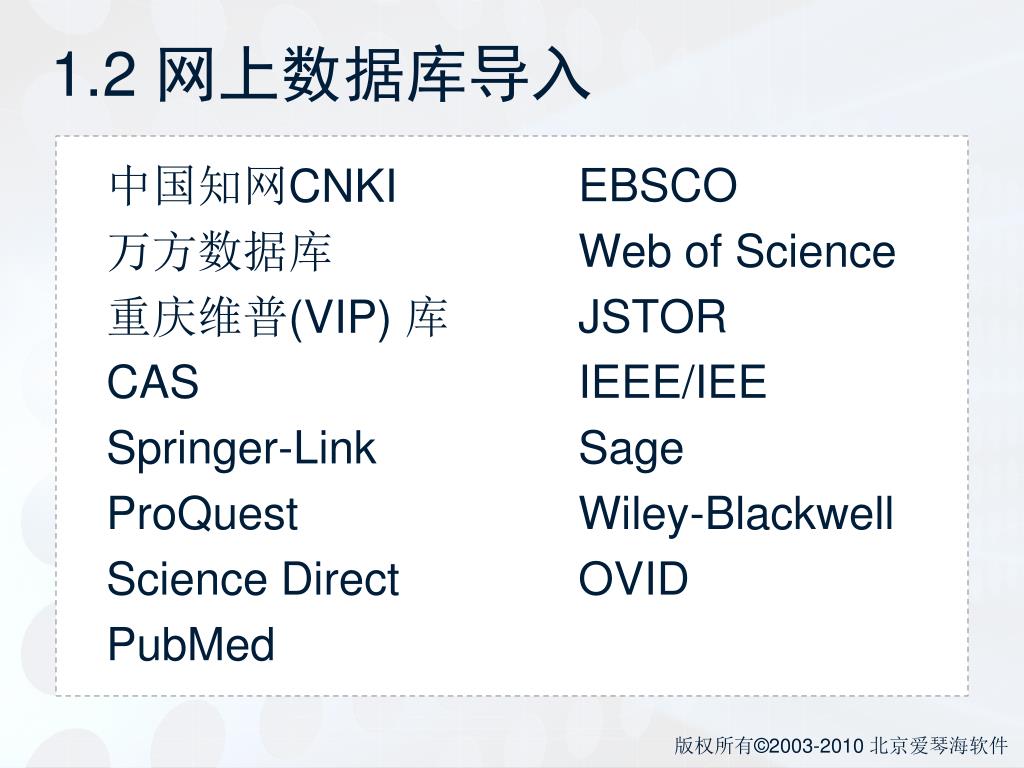 1.2 网上数据库导入

中国知网CNKI
万方数据库
重庆维普(VIP) 库
CAS
Springer-Link
ProQuest
Science Direct
PubMed

EBSCO
Web of Science
JSTOR
IEEE/IEE
Sage
Wiley-Blackwell
OVID

版权所有©2003-2010 北京爱琴海软件